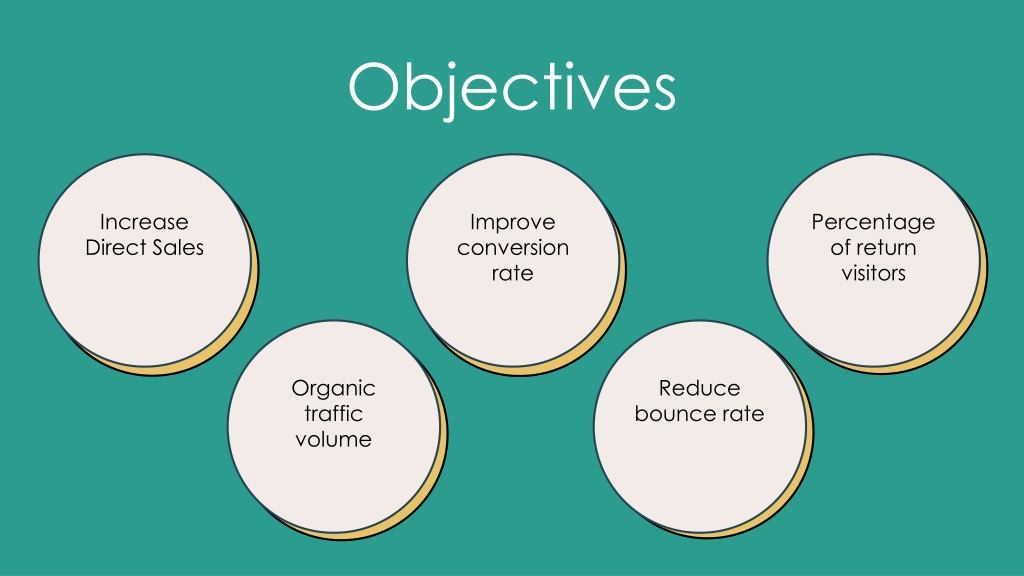 Objectives

Increase Direct Sales

Organic traffic volume

Improve conversion rate

Reduce bounce rate

Percentage of return visitors